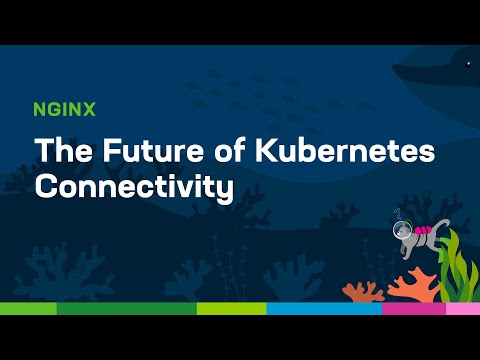 NGINX

The Future of Kubernetes Connectivity